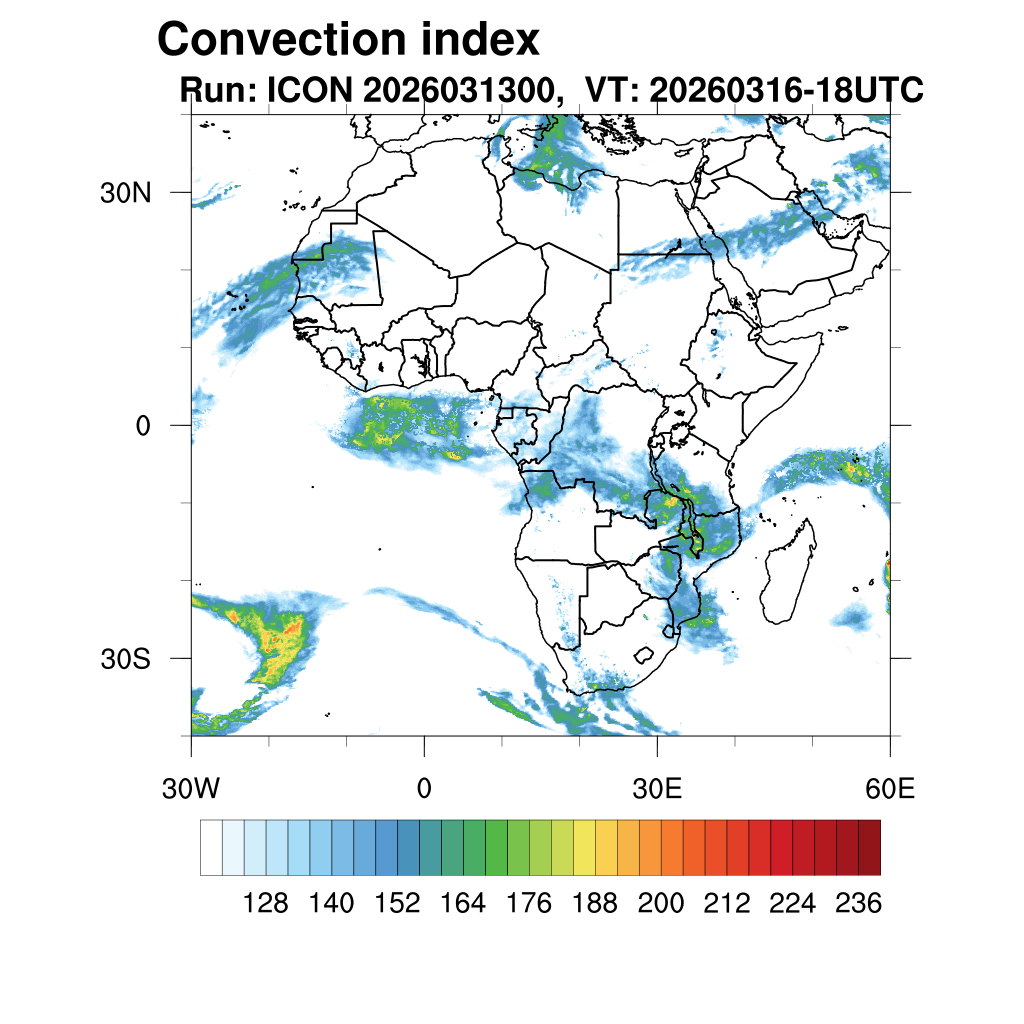 Convection index
Run: ICON 2026031300, VT: 20260316-18UTC

30N
0
30S

30W
0
30E
60E

128 140 152 164 176 188 200 212 224 236